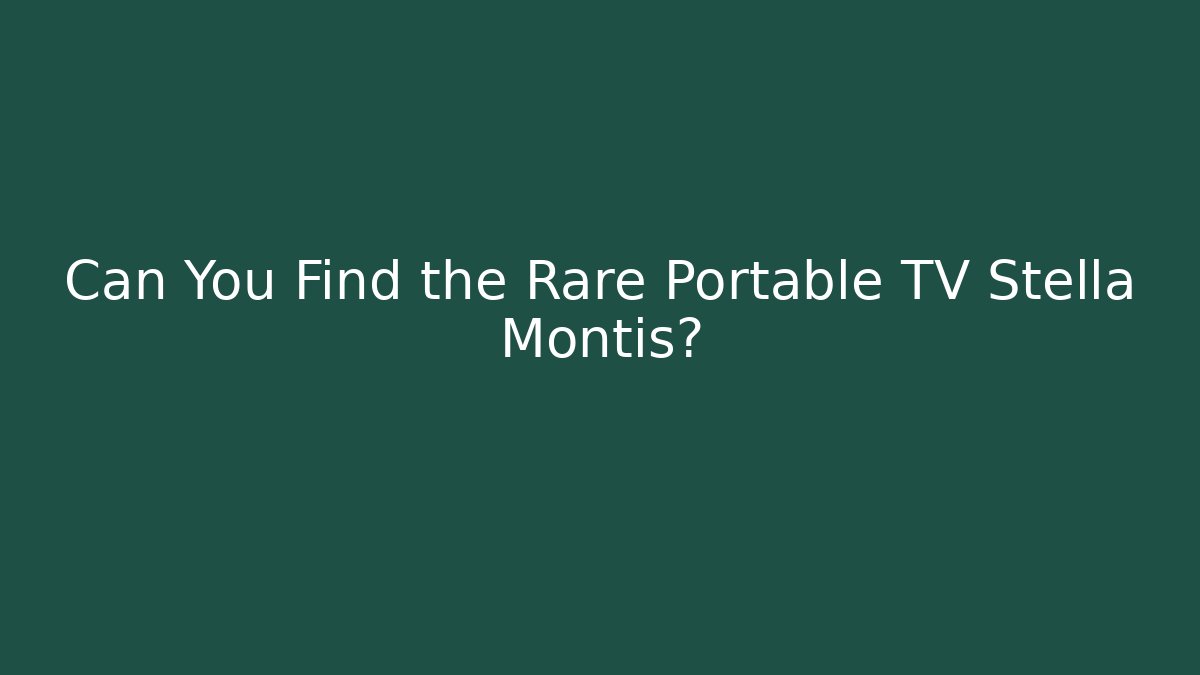 Can You Find the Rare Portable TV Stella Montis?